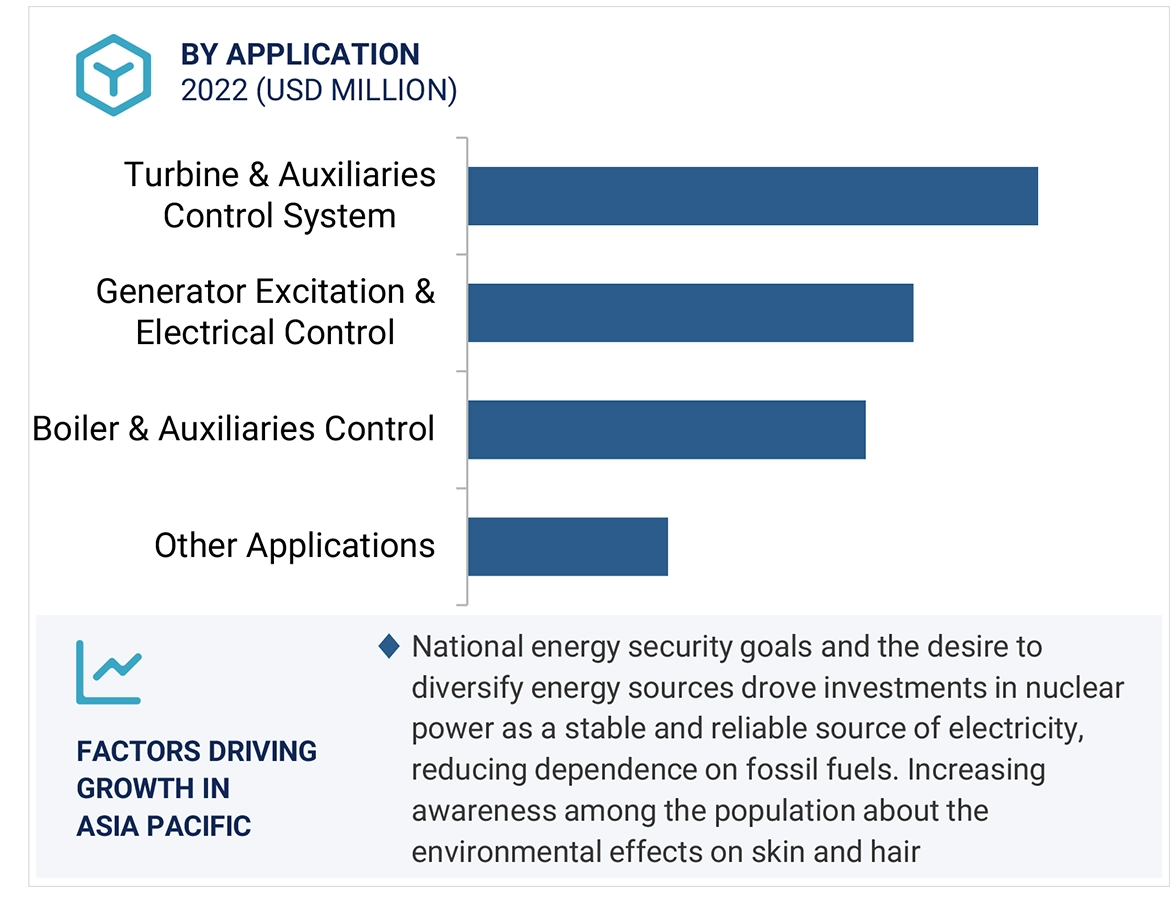 BY APPLICATION
2022 (USD MILLION)

Turbine & Auxiliaries Control System

Generator Excitation & Electrical Control

Boiler & Auxiliaries Control

Other Applications

FACTORS DRIVING GROWTH IN ASIA PACIFIC

National energy security goals and the desire to diversify energy sources drove investments in nuclear power as a stable and reliable source of electricity, reducing dependence on fossil fuels. Increasing awareness among the population about the environmental effects on skin and hair